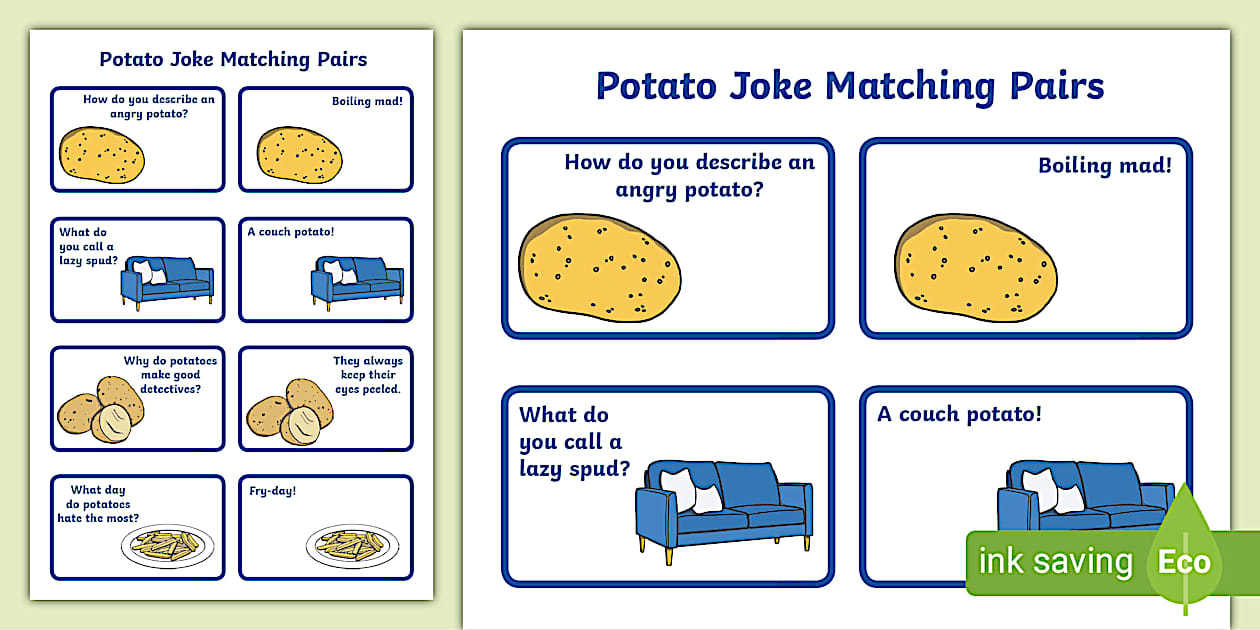 Potato Joke Matching Pairs

How do you describe an angry potato?

Boiling mad!

What do you call a lazy spud?

A couch potato!

Why do potatoes make good detectives?

They always keep their eyes peeled.

What day do potatoes hate the most?

Fry-day!

Potato Joke Matching Pairs

How do you describe an angry potato?

Boiling mad!

What do you call a lazy spud?

A couch potato!

ink saving Eco